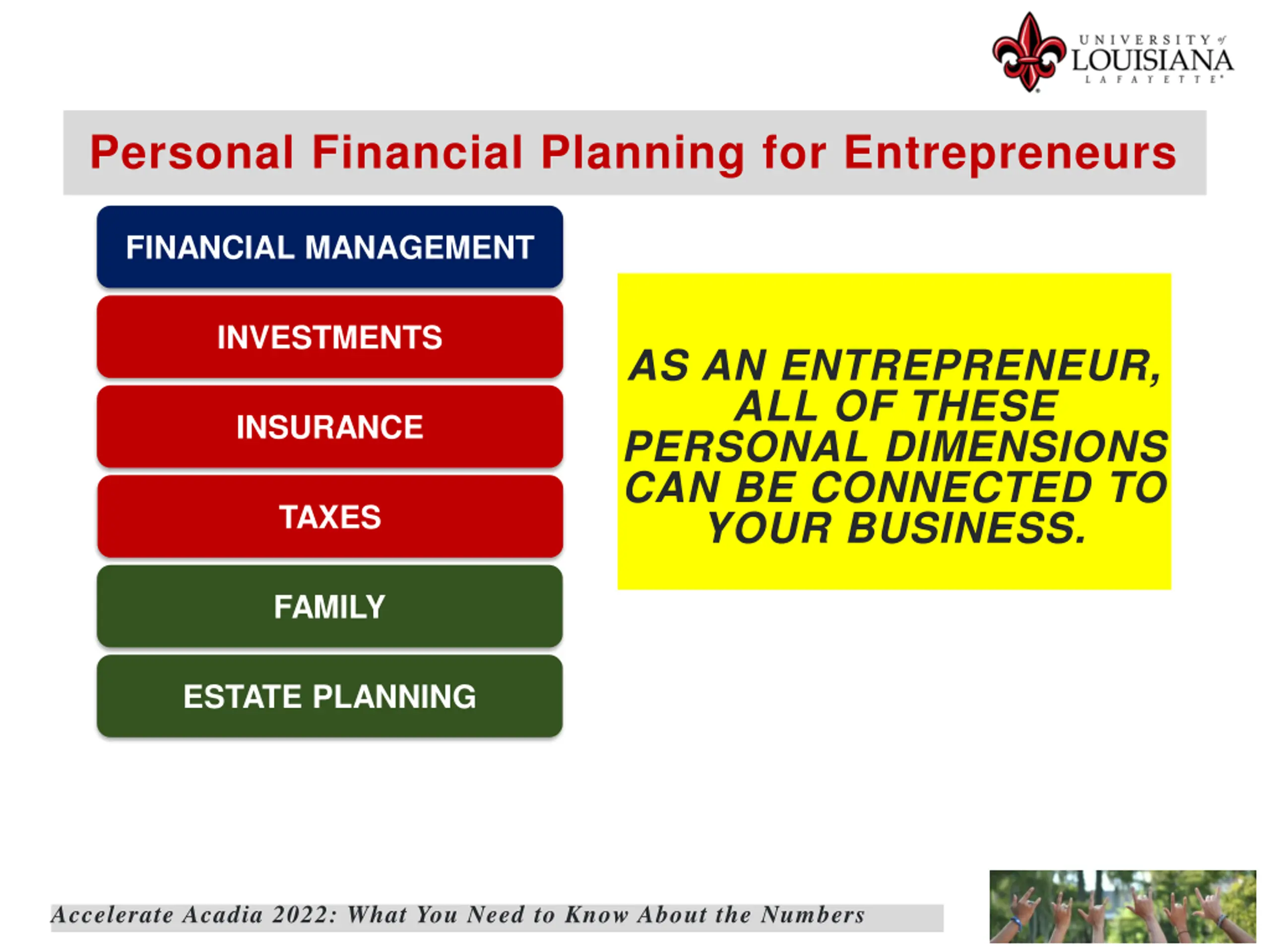 UNIVERSITY of LOUISIANA LAFAYETTE

Personal Financial Planning for Entrepreneurs

FINANCIAL MANAGEMENT

INVESTMENTS

INSURANCE

TAXES

FAMILY

ESTATE PLANNING

AS AN ENTREPRENEUR, ALL OF THESE PERSONAL DIMENSIONS CAN BE CONNECTED TO YOUR BUSINESS.

Accelerate Acadia 2022: What You Need to Know About the Numbers